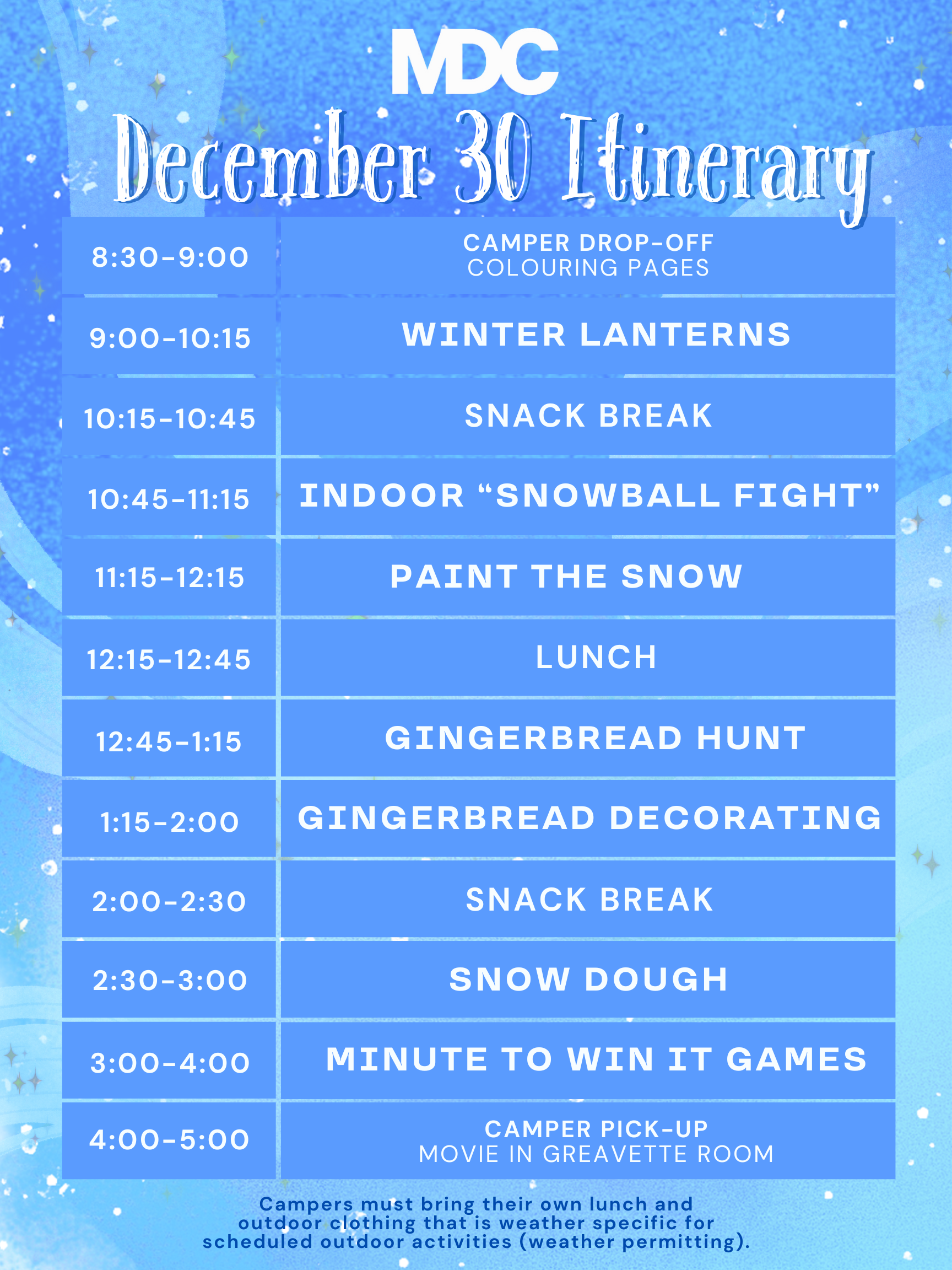 MDC

December 30 Itinerary

| | |
|---|---|
| 8:30-9:00 | CAMPER DROP-OFF COLOURING PAGES |
| 9:00-10:15 | WINTER LANTERNS |
| 10:15-10:45 | SNACK BREAK |
| 10:45-11:15 | INDOOR “SNOWBALL FIGHT” |
| 11:15-12:15 | PAINT THE SNOW |
| 12:15-12:45 | LUNCH |
| 12:45-1:15 | GINGERBREAD HUNT |
| 1:15-2:00 | GINGERBREAD DECORATING |
| 2:00-2:30 | SNACK BREAK |
| 2:30-3:00 | SNOW DOUGH |
| 3:00-4:00 | MINUTE TO WIN IT GAMES |
| 4:00-5:00 | CAMPER PICK-UP MOVIE IN GREAVETTE ROOM |

Campers must bring their own lunch and outdoor clothing that is weather specific for scheduled outdoor activities (weather permitting).